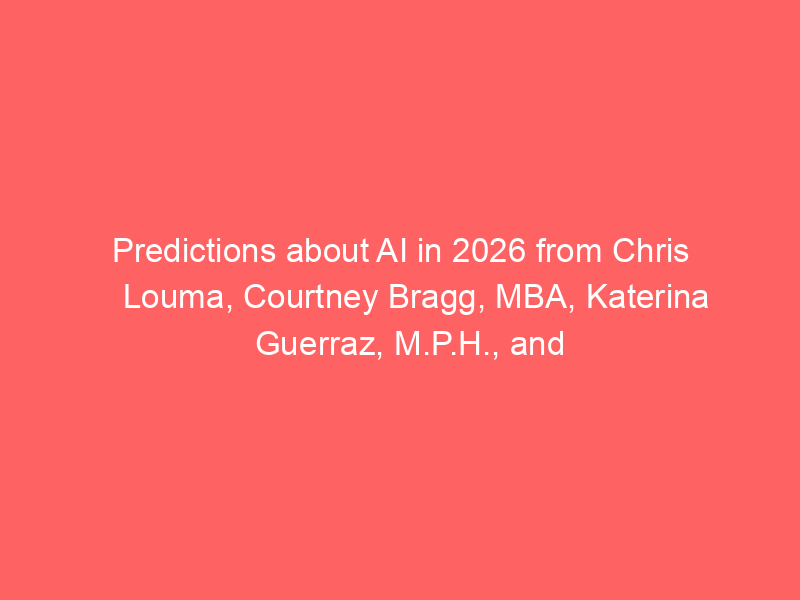 Predictions about AI in 2026 from Chris Louma, Courtney Bragg, MBA, Katerina Guerraz, M.P.H., and